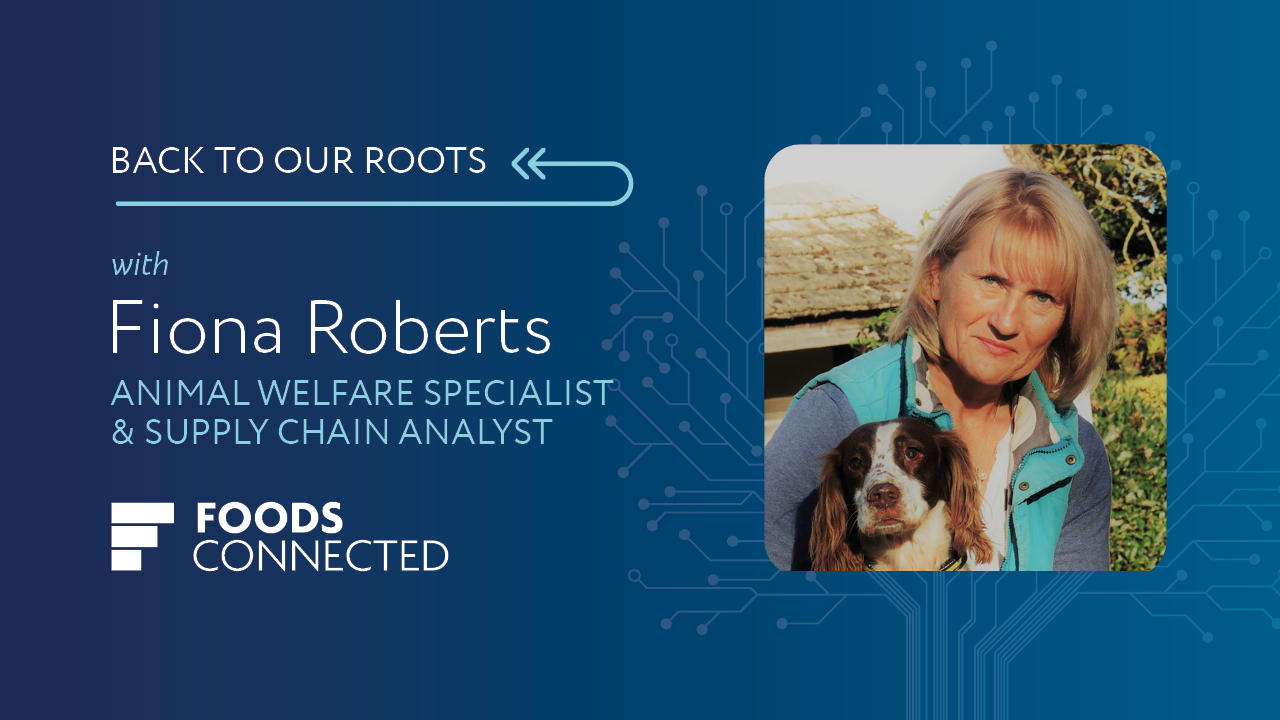 BACK TO OUR ROOTS

with
Fiona Roberts
ANIMAL WELFARE SPECIALIST & SUPPLY CHAIN ANALYST

FOODS CONNECTED